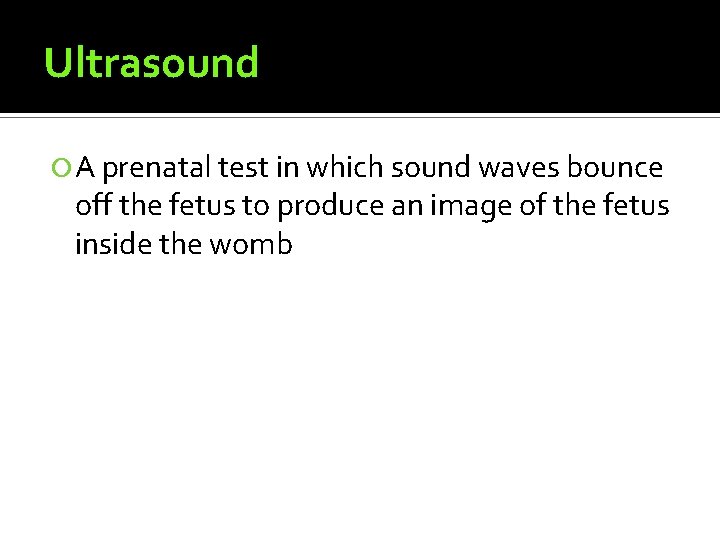 Ultrasound

A prenatal test in which sound waves bounce off the fetus to produce an image of the fetus inside the womb